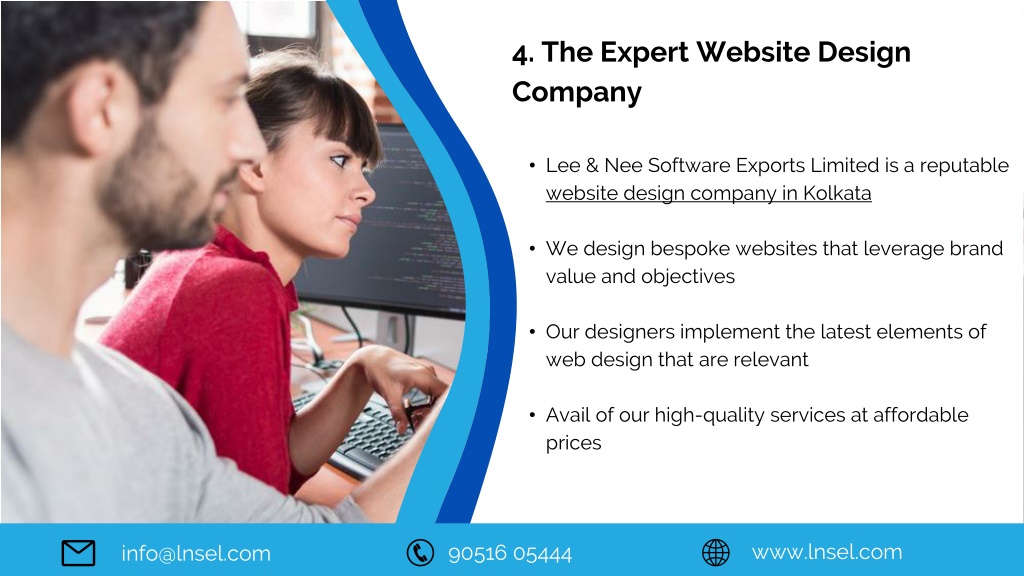 4. The Expert Website Design Company

• Lee & Nee Software Exports Limited is a reputable website design company in Kolkata

• We design bespoke websites that leverage brand value and objectives

• Our designers implement the latest elements of web design that are relevant

• Avail of our high-quality services at affordable prices

info@lnsel.com 90516 05444 www.lnsel.com